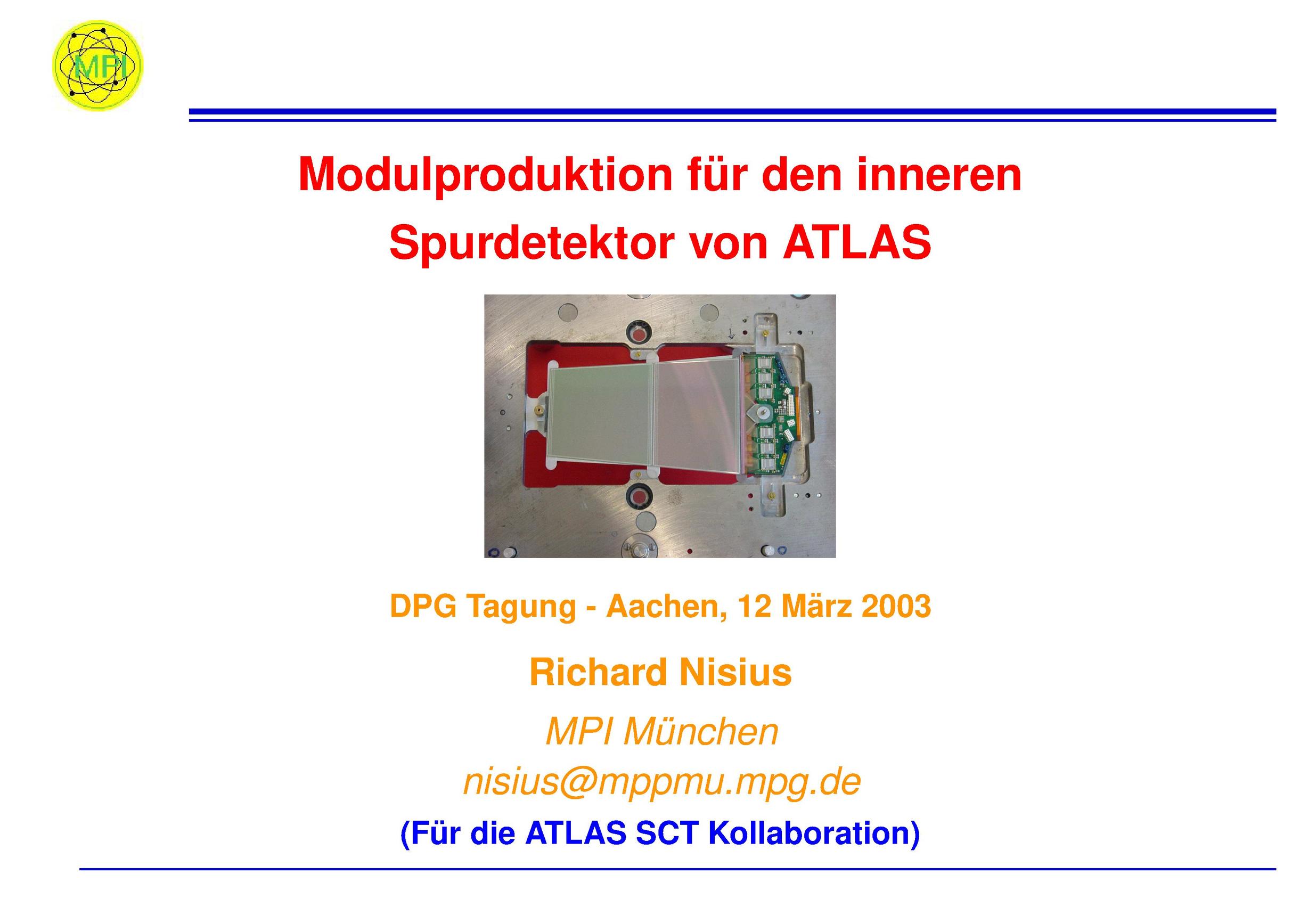 MPI

Modulproduktion für den inneren Spurdetektor von ATLAS

DPG Tagung - Aachen, 12 März 2003

Richard Nisius

MPI München

nisius@mppmu.mpg.de

(Für die ATLAS SCT Kollaboration)